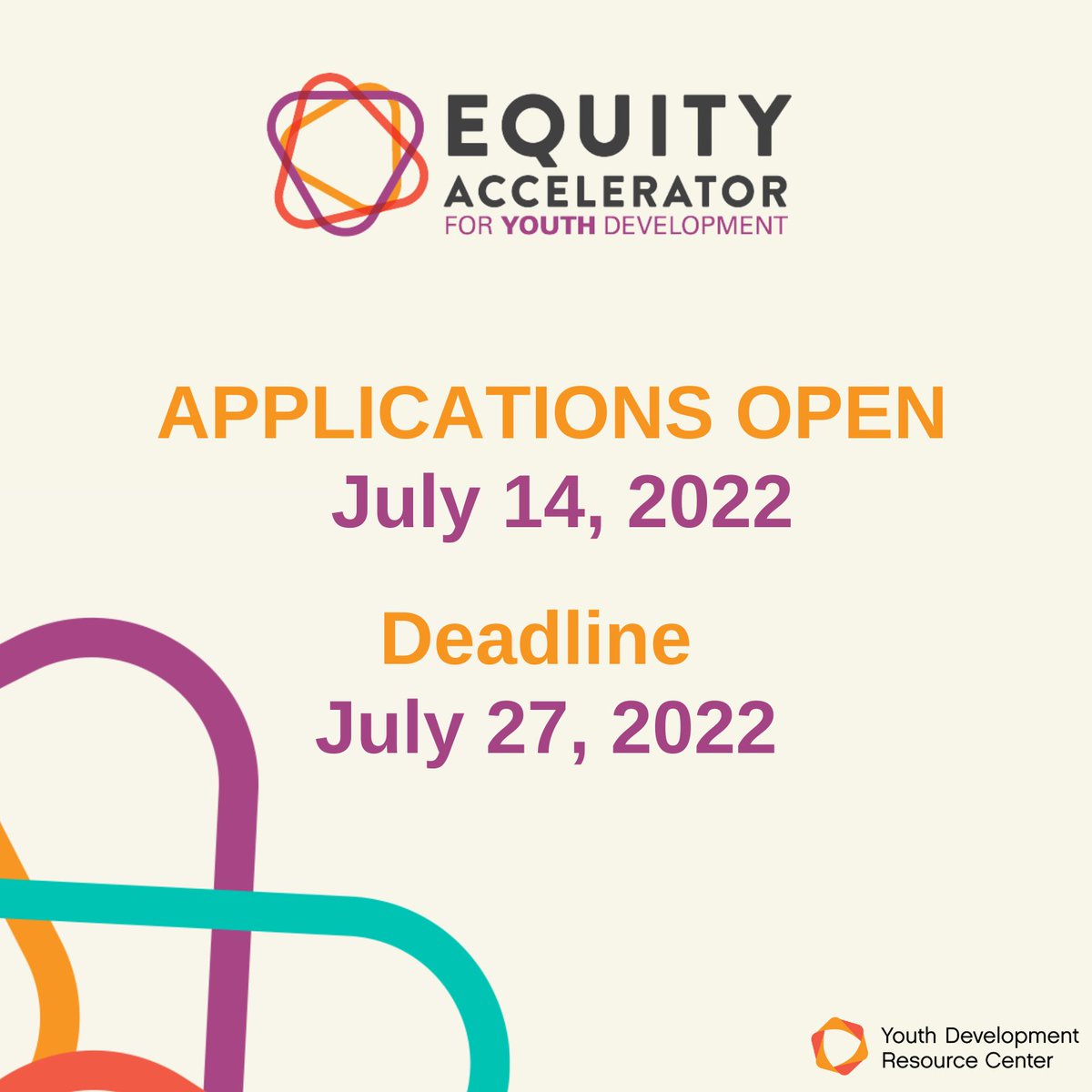 EQUITY ACCELERATOR FOR YOUTH DEVELOPMENT

APPLICATIONS OPEN
July 14, 2022

Deadline
July 27, 2022

Youth Development Resource Center